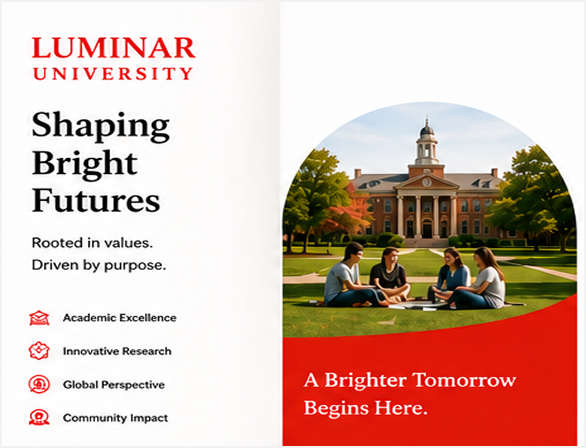 LUMINAR UNIVERSITY

Shaping Bright Futures

Rooted in values. Driven by purpose.

Academic Excellence

Innovative Research

Global Perspective

Community Impact

A Brighter Tomorrow Begins Here.